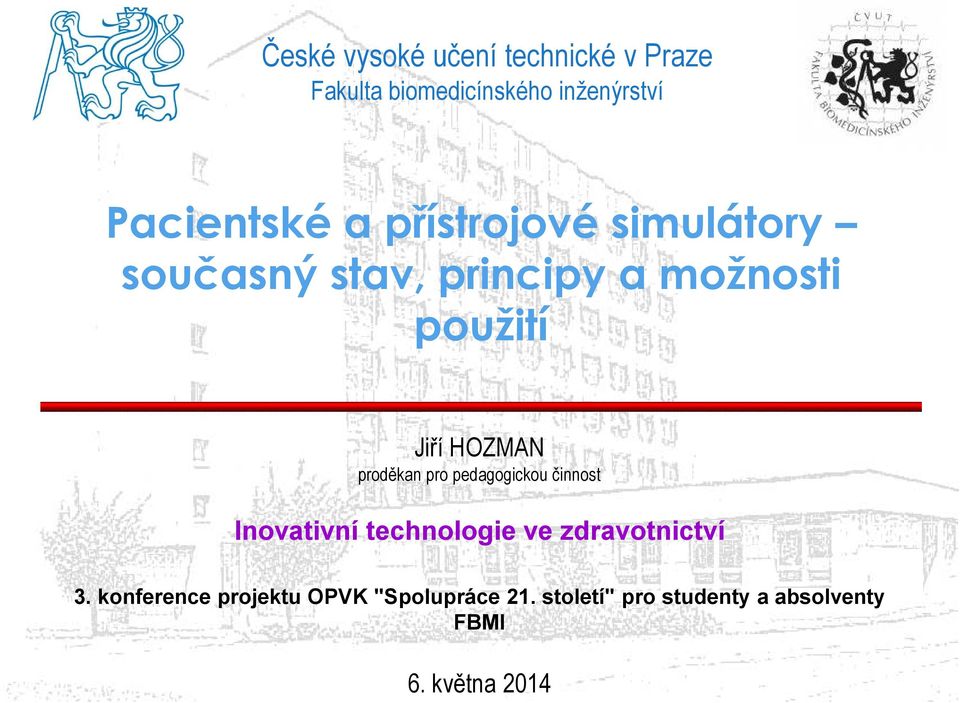 ČVUT
FAKULTA BIOMEDICÍNSKÉHO INŽENÝRSTVÍ

České vysoké učení technické v Praze
Fakulta biomedicínského inženýrství

Pacientské a přístrojové simulátory – současný stav, principy a možnosti použití

Jiří HOZMAN
proděkan pro pedagogickou činnost

Inovativní technologie ve zdravotnictví

3. konference projektu OPVK "Spolupráce 21. století" pro studenty a absolventy FBMI

6. května 2014